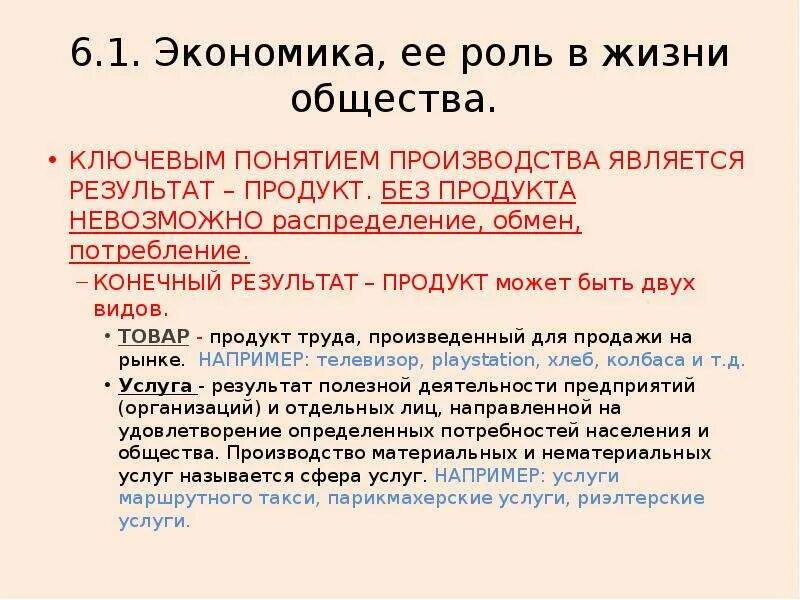 6.1. Экономика, ее роль в жизни общества.

• КЛЮЧЕВЫМ ПОНЯТИЕМ ПРОИЗВОДСТВА ЯВЛЯЕТСЯ РЕЗУЛЬТАТ – ПРОДУКТ. БЕЗ ПРОДУКТА НЕВОЗМОЖНО распределение, обмен, потребление.

– КОНЕЧНЫЙ РЕЗУЛЬТАТ – ПРОДУКТ может быть двух видов.

• ТОВАР - продукт труда, произведенный для продажи на рынке. НАПРИМЕР: телевизор, playstation, хлеб, колбаса и т.д.

• Услуга - результат полезной деятельности предприятий (организаций) и отдельных лиц, направленной на удовлетворение определенных потребностей населения и общества. Производство материальных и нематериальных услуг называется сфера услуг. НАПРИМЕР: услуги маршрутного такси, парикмахерские услуги, риэлтерские услуги.